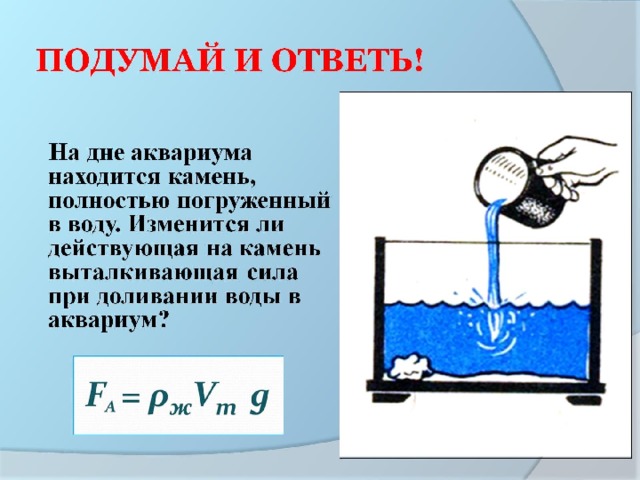 ПОДУМАЙ И ОТВЕТЬ!

На дне аквариума находится камень, полностью погруженный в воду. Изменится ли действующая на камень выталкивающая сила при доливании воды в аквариум?

$F_A = \rho_ж V_т g$